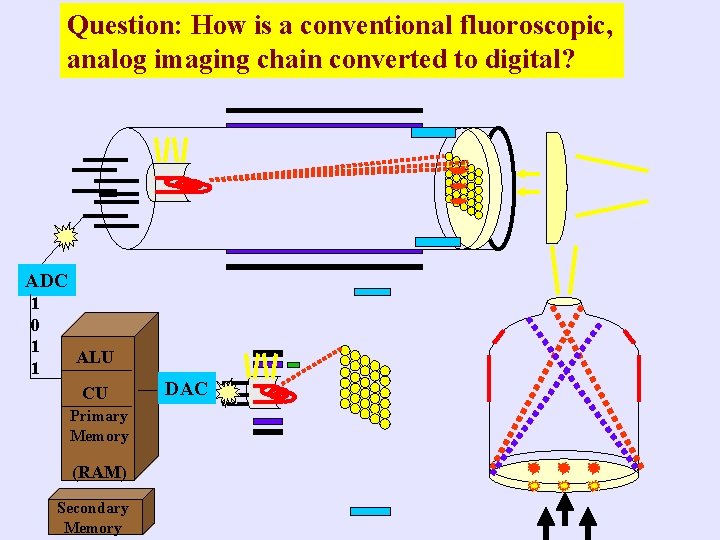 Question: How is a conventional fluoroscopic, analog imaging chain converted to digital?

ADC
1
0
1
1

ALU
CU
Primary Memory
(RAM)

DAC

Secondary Memory